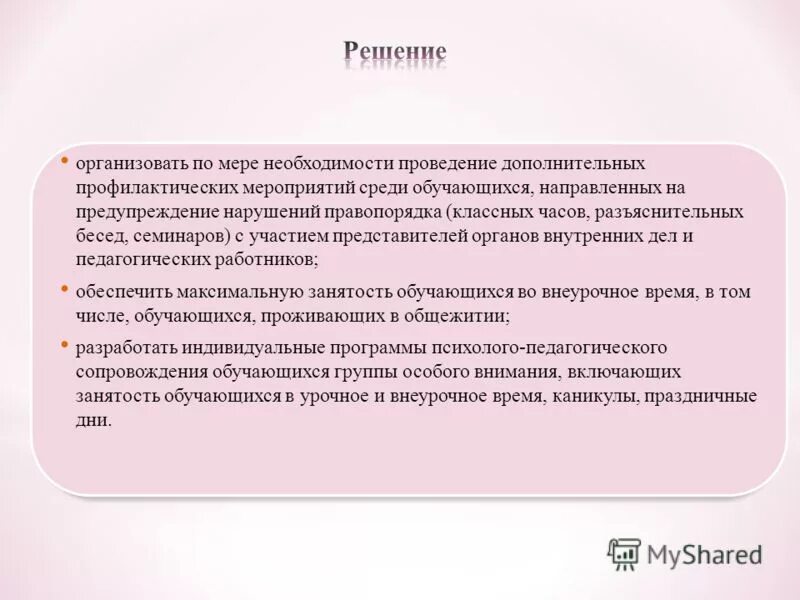 Решение

• организовать по мере необходимости проведение дополнительных профилактических мероприятий среди обучающихся, направленных на предупреждение нарушений правопорядка (классных часов, разъяснительных бесед, семинаров) с участием представителей органов внутренних дел и педагогических работников;

• обеспечить максимальную занятость обучающихся во внеурочное время, в том числе, обучающихся, проживающих в общежитии;

• разработать индивидуальные программы психолого-педагогического сопровождения обучающихся группы особого внимания, включающих занятость обучающихся в урочное и внеурочное время, каникулы, праздничные дни.

MyShared